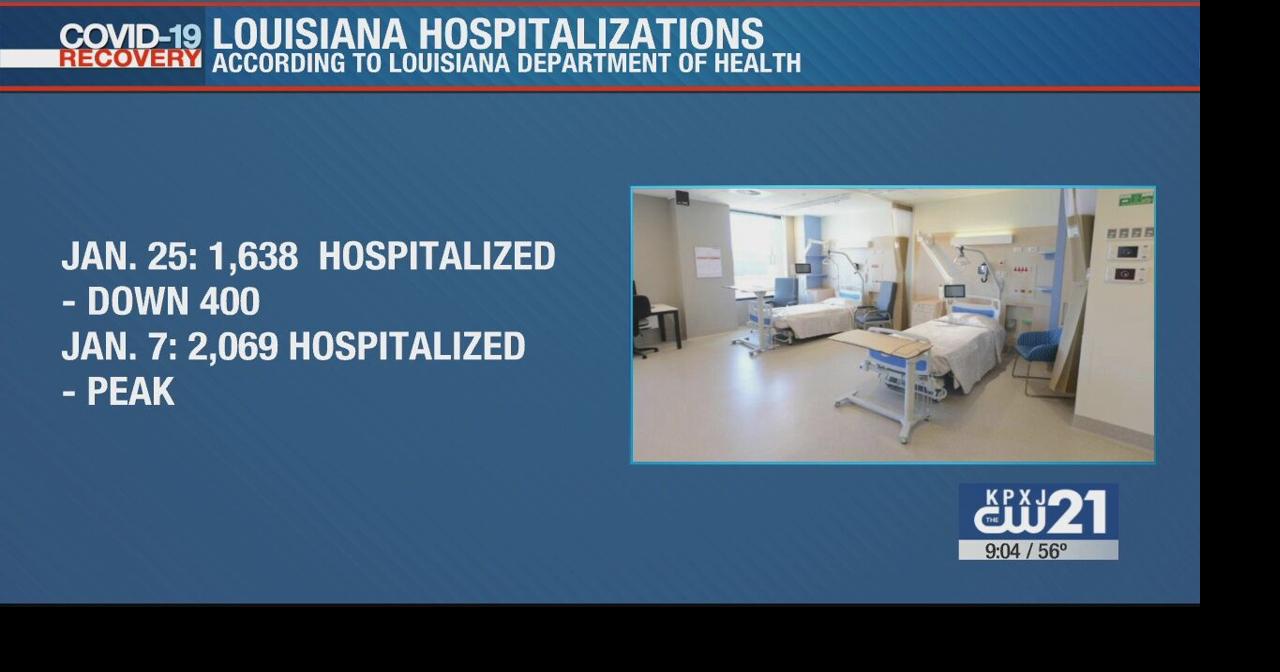 COVID-19 RECOVERY

LOUISIANA HOSPITALIZATIONS
ACCORDING TO LOUISIANA DEPARTMENT OF HEALTH

JAN. 25: 1,638 HOSPITALIZED
- DOWN 400
JAN. 7: 2,069 HOSPITALIZED
- PEAK

KPXJ
THE CW 21
9:04 / 56°